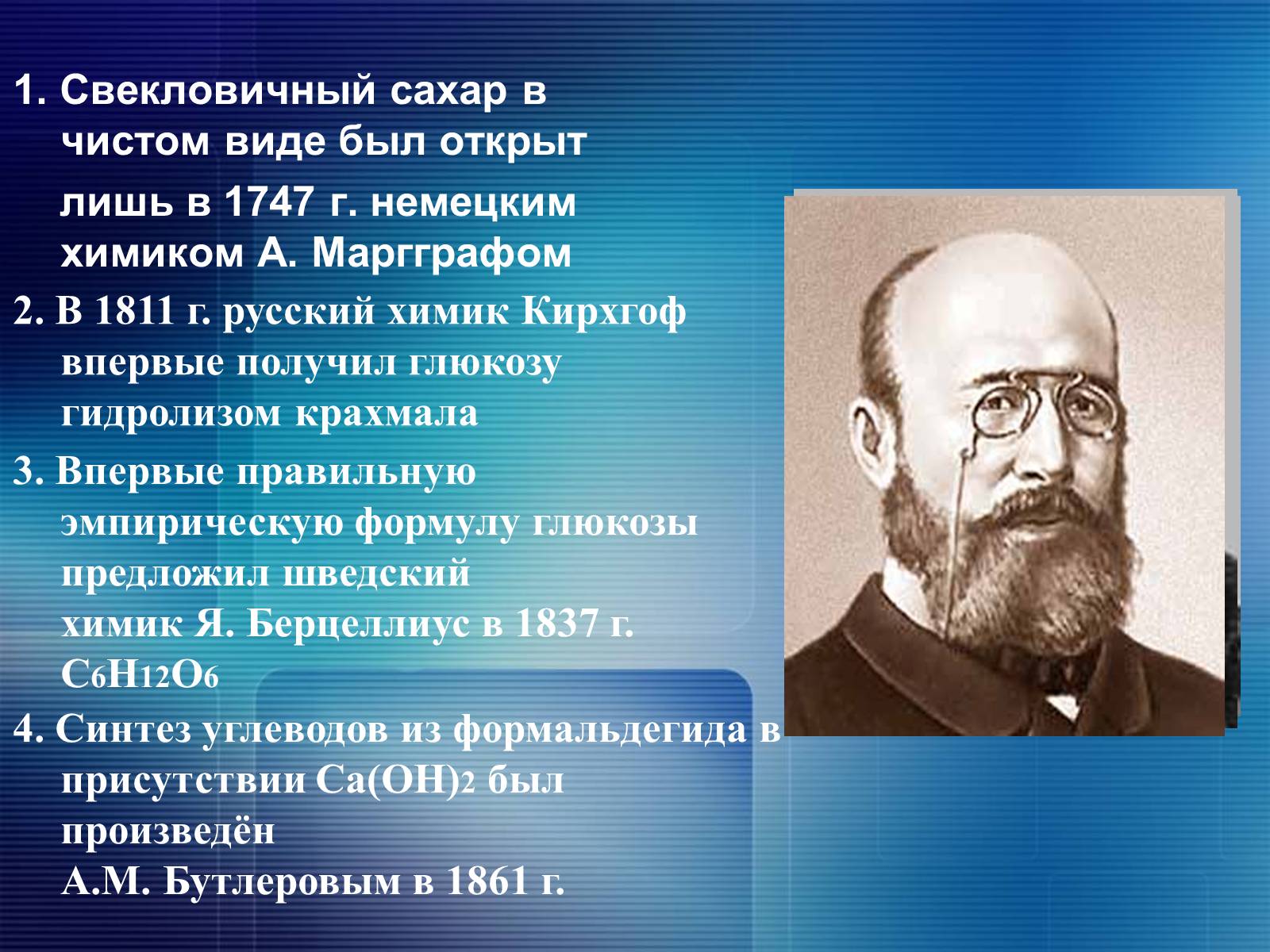 1. Свекловичный сахар в чистом виде был открыт лишь в 1747 г. немецким химиком А. Маргграфом

2. В 1811 г. русский химик Кирхгоф впервые получил глюкозу гидролизом крахмала

3. Впервые правильную эмпирическую формулу глюкозы предложил шведский химик Я. Берцеллиус в 1837 г. $C_6H_{12}O_6$

4. Синтез углеводов из формальдегида в присутствии $Ca(OH)_2$ был произведён А.М. Бутлеровым в 1861 г.